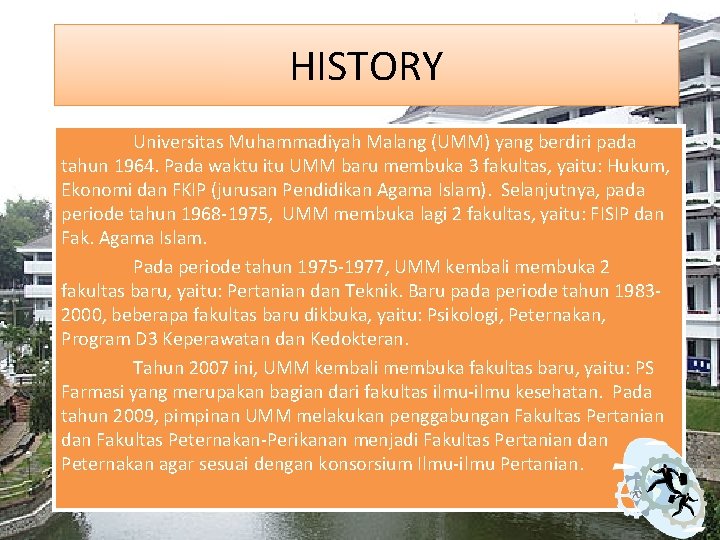 HISTORY

Universitas Muhammadiyah Malang (UMM) yang berdiri pada tahun 1964. Pada waktu itu UMM baru membuka 3 fakultas, yaitu: Hukum, Ekonomi dan FKIP (jurusan Pendidikan Agama Islam). Selanjutnya, pada periode tahun 1968-1975, UMM membuka lagi 2 fakultas, yaitu: FISIP dan Fak. Agama Islam.

Pada periode tahun 1975-1977, UMM kembali membuka 2 fakultas baru, yaitu: Pertanian dan Teknik. Baru pada periode tahun 1983-2000, beberapa fakultas baru dikbuka, yaitu: Psikologi, Peternakan, Program D3 Keperawatan dan Kedokteran.

Tahun 2007 ini, UMM kembali membuka fakultas baru, yaitu: PS Farmasi yang merupakan bagian dari fakultas ilmu-ilmu kesehatan. Pada tahun 2009, pimpinan UMM melakukan penggabungan Fakultas Pertanian dan Fakultas Peternakan-Perikanan menjadi Fakultas Pertanian dan Peternakan agar sesuai dengan konsorsium Ilmu-ilmu Pertanian.